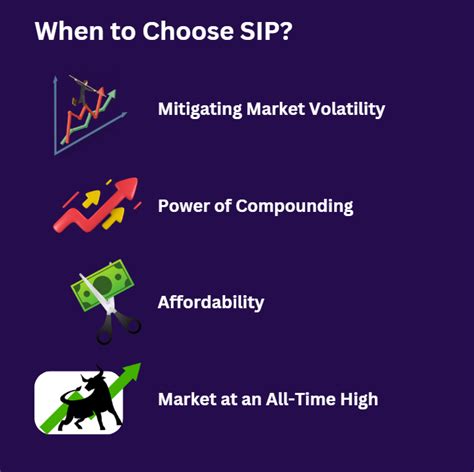 When to Choose SIP?

Mitigating Market Volatility

Power of Compounding

Affordability

Market at an All-Time High